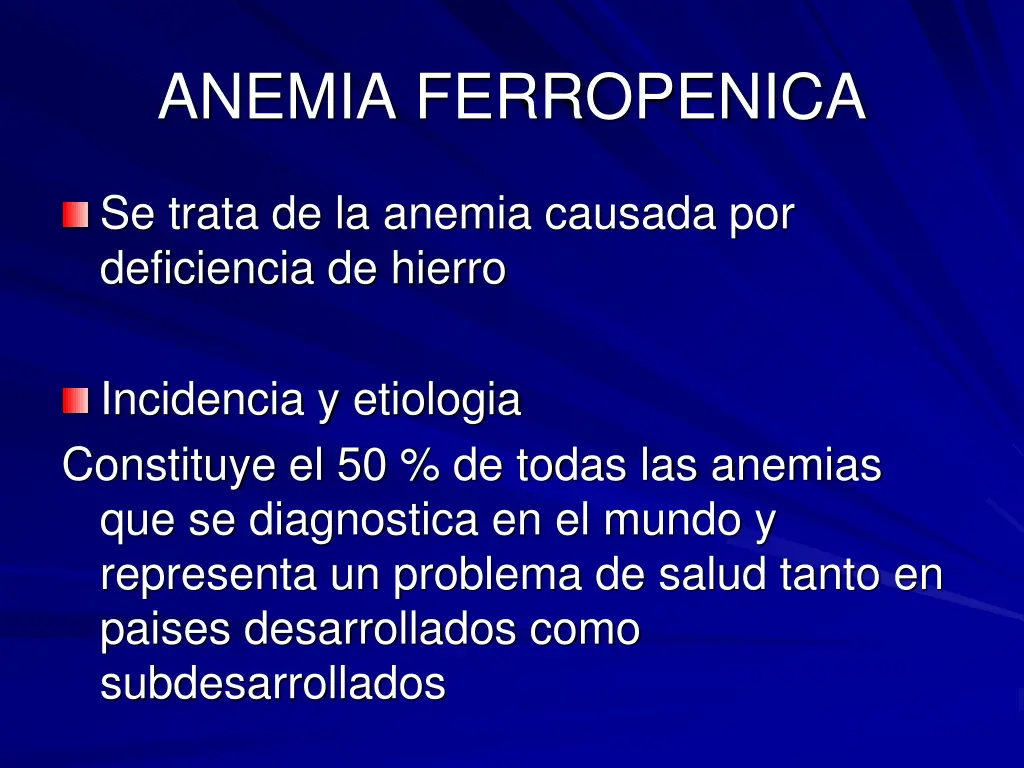 ANEMIA FERROPENICA

Se trata de la anemia causada por deficiencia de hierro

Incidencia y etiologia

Constituye el 50 % de todas las anemias que se diagnostica en el mundo y representa un problema de salud tanto en paises desarrollados como subdesarrollados